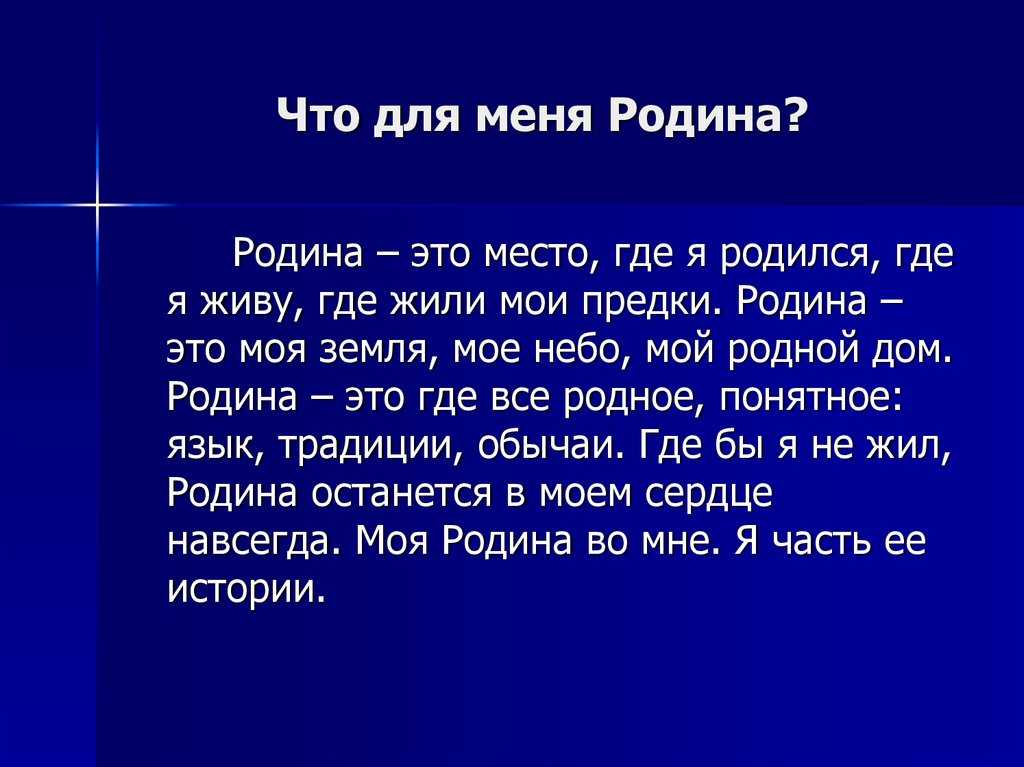 Что для меня Родина?

Родина – это место, где я родился, где я живу, где жили мои предки. Родина – это моя земля, мое небо, мой родной дом. Родина – это где все родное, понятное: язык, традиции, обычаи. Где бы я не жил, Родина останется в моем сердце навсегда. Моя Родина во мне. Я часть ее истории.